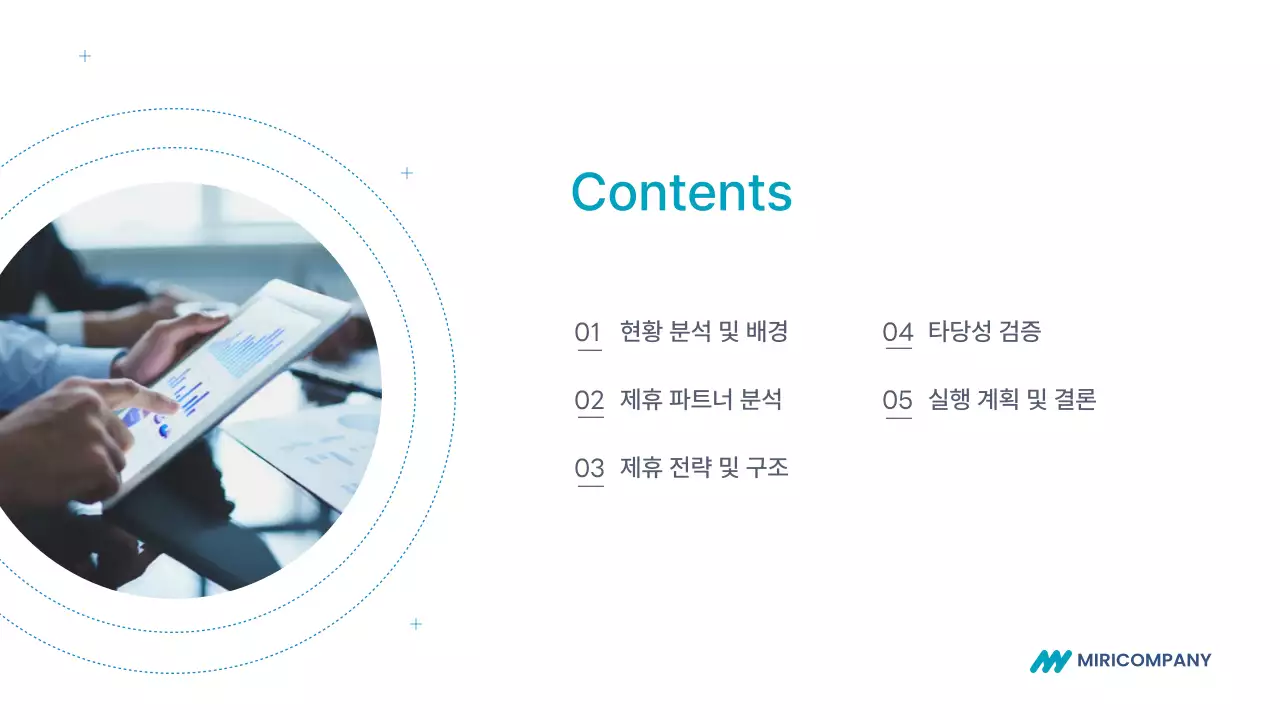 Contents

01 현황 분석 및 배경

02 제휴 파트너 분석

03 제휴 전략 및 구조

04 타당성 검증

05 실행 계획 및 결론

MIRICOMPANY